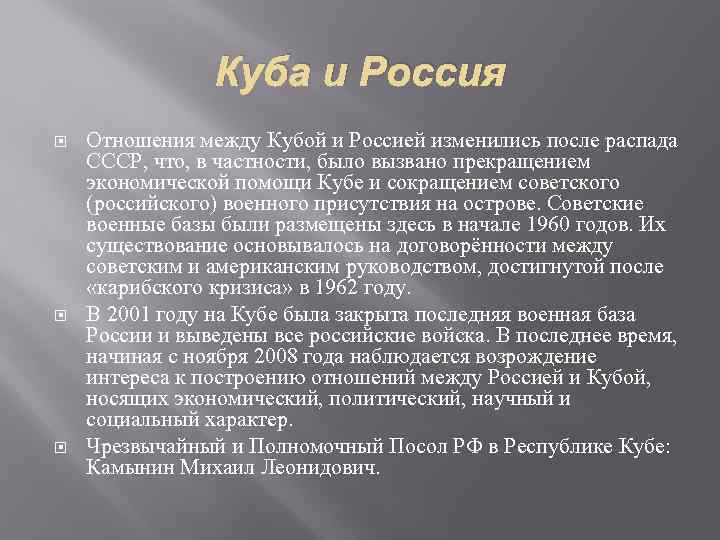 Куба и Россия

Отношения между Кубой и Россией изменились после распада СССР, что, в частности, было вызвано прекращением экономической помощи Кубе и сокращением советского (российского) военного присутствия на острове. Советские военные базы были размещены здесь в начале 1960 годов. Их существование основывалось на договорённости между советским и американским руководством, достигнутой после «карибского кризиса» в 1962 году.

В 2001 году на Кубе была закрыта последняя военная база России и выведены все российские войска. В последнее время, начиная с ноября 2008 года наблюдается возрождение интереса к построению отношений между Россией и Кубой, носящих экономический, политический, научный и социальный характер.

Чрезвычайный и Полномочный Посол РФ в Республике Кубе: Камынин Михаил Леонидович.